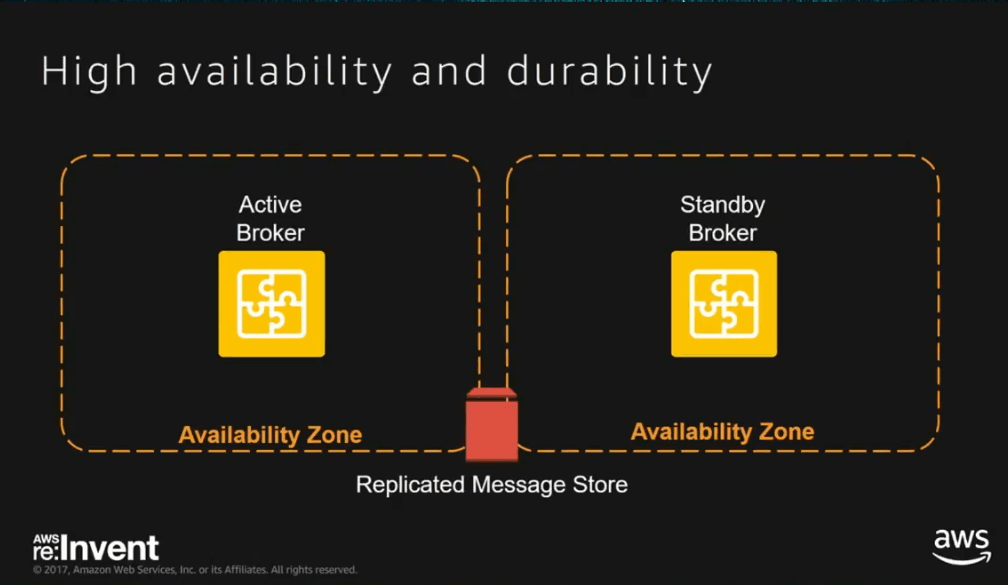 High availability and durability

Active Broker

Availability Zone

Standby Broker

Availability Zone

Replicated Message Store

AWS re:Invent

© 2017, Amazon Web Services, Inc. or its Affiliates. All rights reserved.

aws